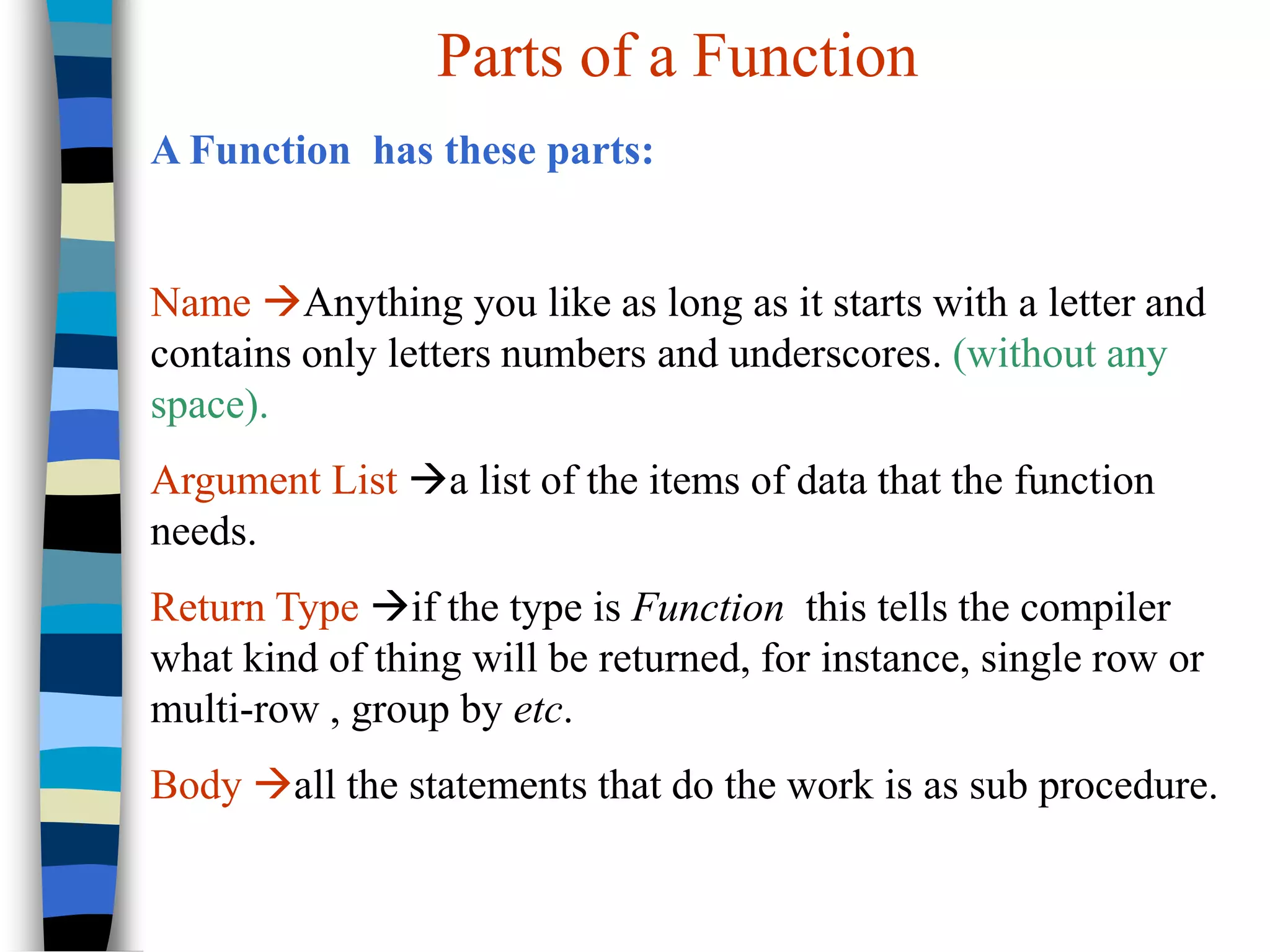 Parts of a Function

A Function has these parts:

Name →Anything you like as long as it starts with a letter and contains only letters numbers and underscores. (without any space).

Argument List →a list of the items of data that the function needs.

Return Type →if the type is Function this tells the compiler what kind of thing will be returned, for instance, single row or multi-row , group by etc.

Body →all the statements that do the work is as sub procedure.